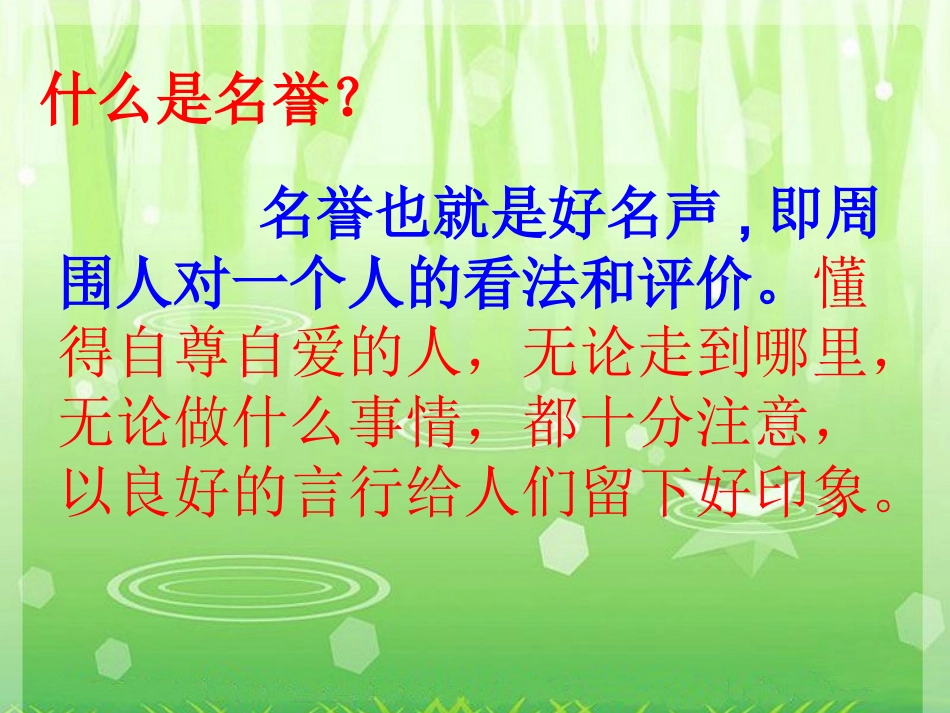 什么是名誉?

名誉也就是好名声，即周围人对一个人的看法和评价。懂得自尊自爱的人，无论走到哪里，无论做什么事情，都十分注意，以良好的言行给人们留下好印象。